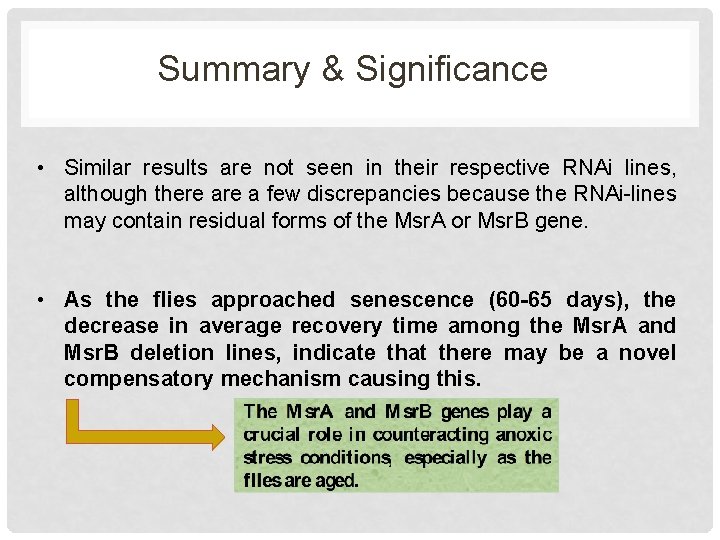 Summary & Significance

• Similar results are not seen in their respective RNAi lines, although there are a few discrepancies because the RNAi-lines may contain residual forms of the MsrA or MsrB gene.

• As the flies approached senescence (60-65 days), the decrease in average recovery time among the MsrA and MsrB deletion lines, indicate that there may be a novel compensatory mechanism causing this.

The MsrA and MsrB genes play a crucial role in counteracting anoxic stress conditions, especially as the flies are aged.